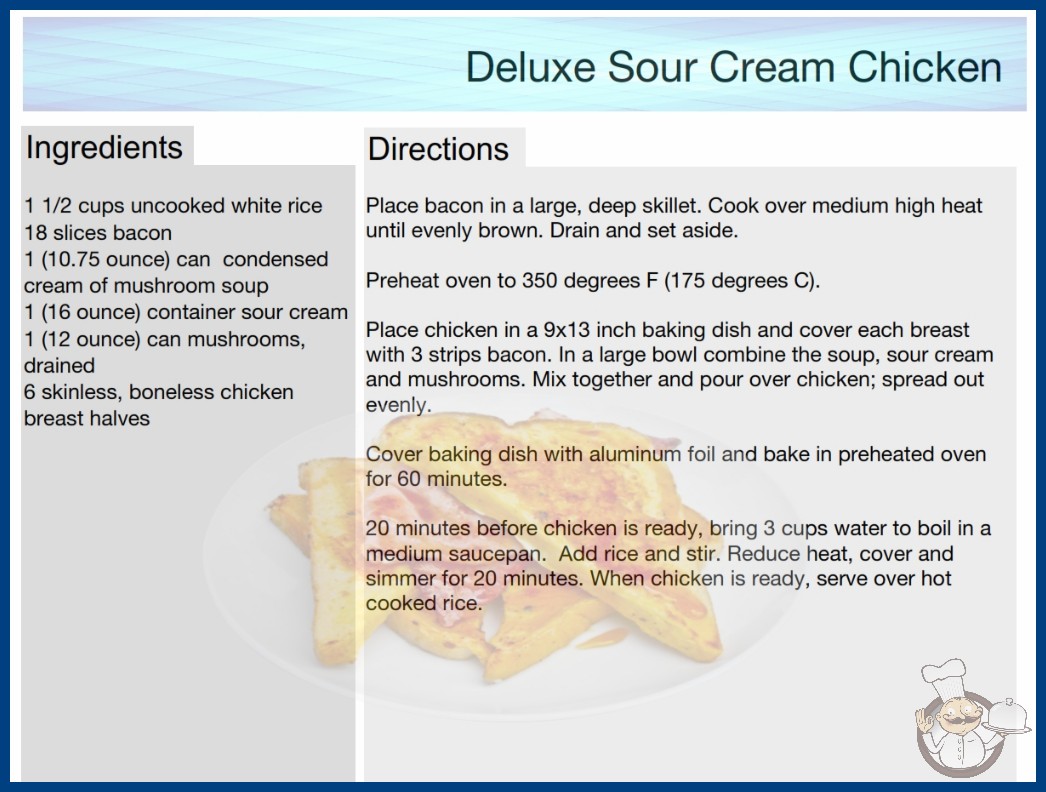 Deluxe Sour Cream Chicken

Ingredients

1 1/2 cups uncooked white rice
18 slices bacon
1 (10.75 ounce) can condensed cream of mushroom soup
1 (16 ounce) container sour cream
1 (12 ounce) can mushrooms, drained
6 skinless, boneless chicken breast halves

Directions

Place bacon in a large, deep skillet. Cook over medium high heat until evenly brown. Drain and set aside.

Preheat oven to 350 degrees F (175 degrees C).

Place chicken in a 9x13 inch baking dish and cover each breast with 3 strips bacon. In a large bowl combine the soup, sour cream and mushrooms. Mix together and pour over chicken; spread out evenly.

Cover baking dish with aluminum foil and bake in preheated oven for 60 minutes.

20 minutes before chicken is ready, bring 3 cups water to boil in a medium saucepan. Add rice and stir. Reduce heat, cover and simmer for 20 minutes. When chicken is ready, serve over hot cooked rice.